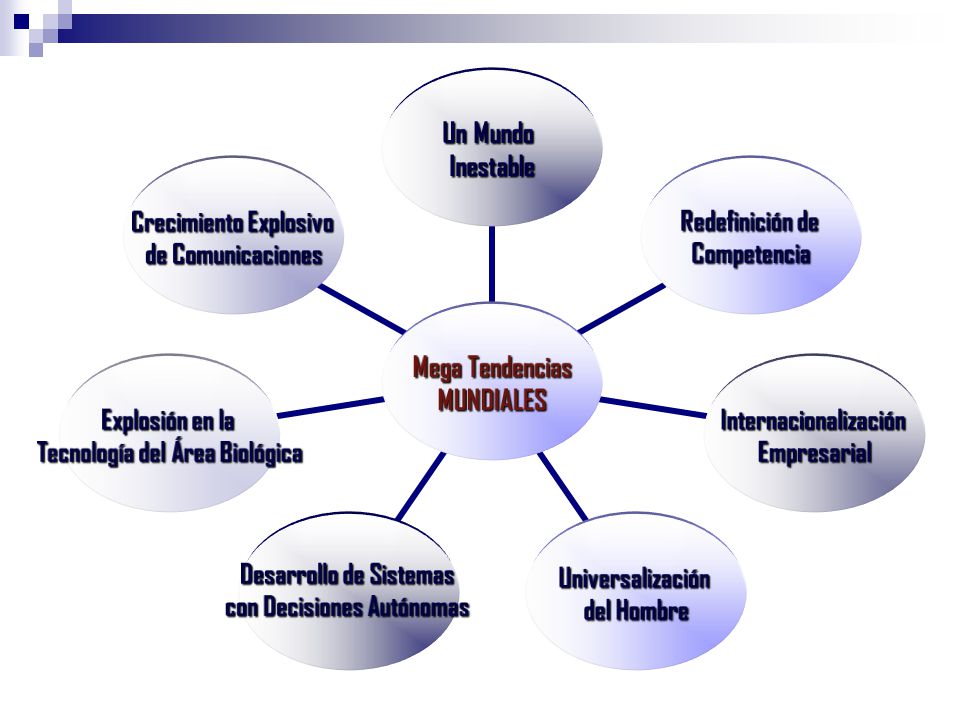 Mega Tendencias MUNDIALES

Un Mundo Inestable

Redefinición de Competencia

Internacionalización Empresarial

Universalización del Hombre

Desarrollo de Sistemas con Decisiones Autónomas

Explosión en la Tecnología del Área Biológica

Crecimiento Explosivo de Comunicaciones